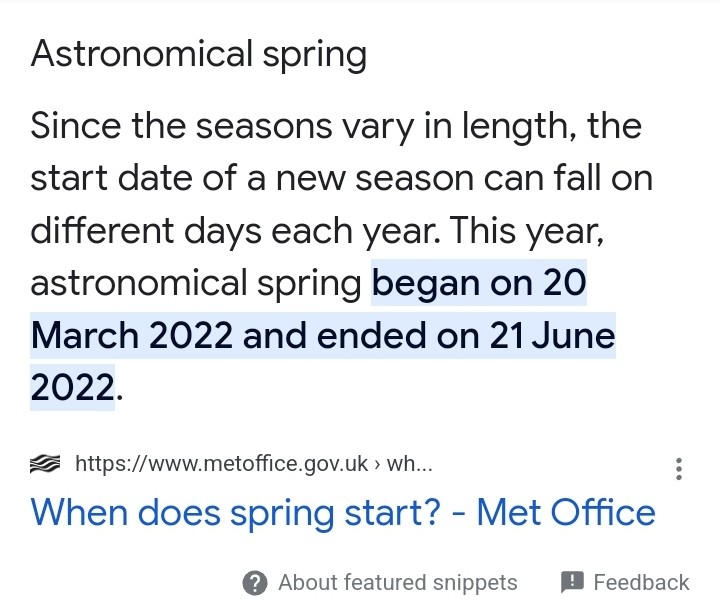 Astronomical spring

Since the seasons vary in length, the start date of a new season can fall on different days each year. This year, astronomical spring began on 20 March 2022 and ended on 21 June 2022.

https://www.metoffice.gov.uk › wh...

When does spring start? - Met Office

About featured snippets

Feedback